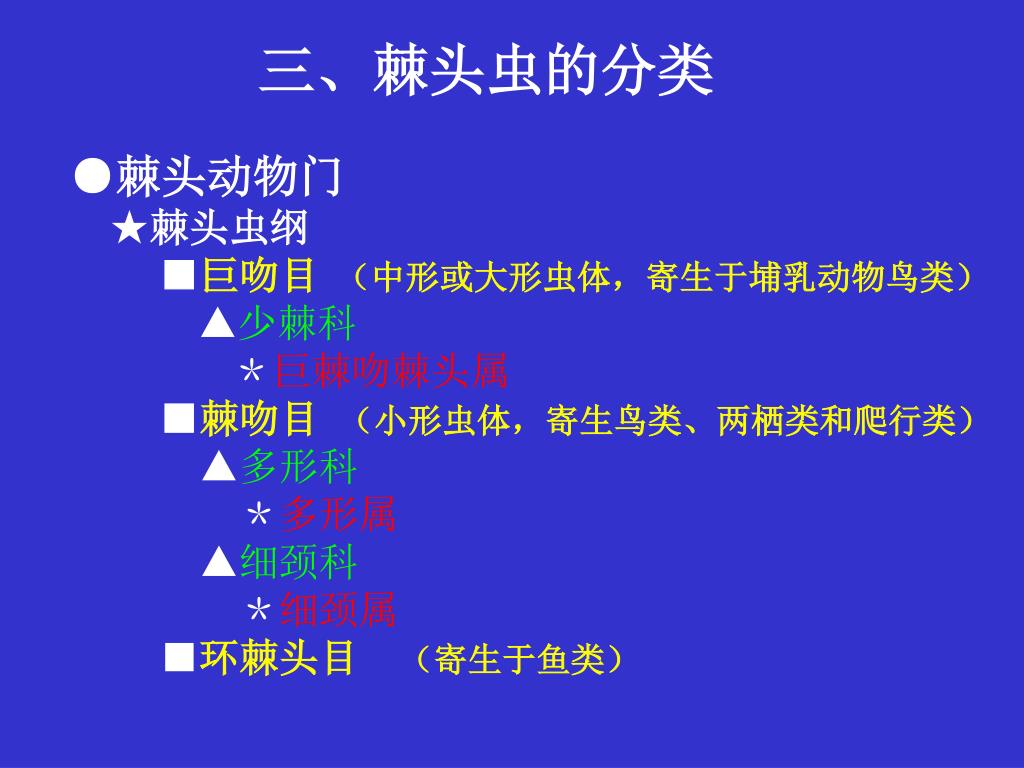 三、棘头虫的分类

●棘头动物门
★棘头虫纲
■巨吻目 （中形或大形虫体，寄生于埔乳动物鸟类）
▲少棘科
＊巨棘吻棘头属
■棘吻目 （小形虫体，寄生鸟类、两栖类和爬行类）
▲多形科
＊多形属
▲细颈科
＊细颈属
■环棘头目 （寄生于鱼类）